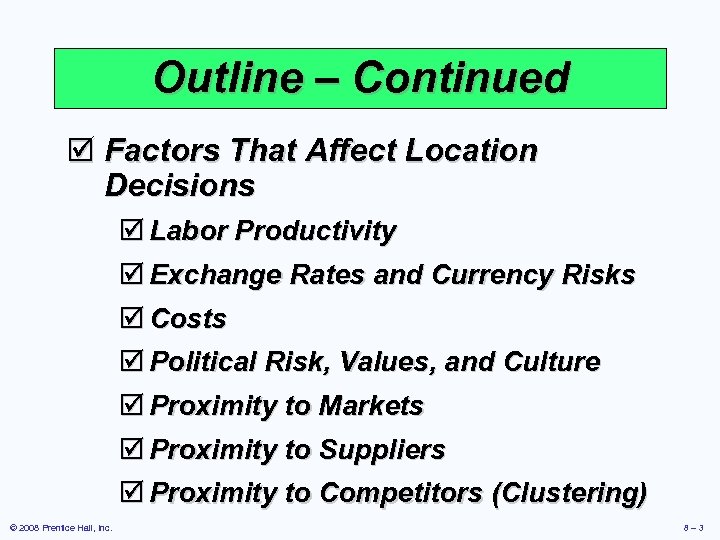 Outline – Continued

☑ Factors That Affect Location Decisions

☑ Labor Productivity

☑ Exchange Rates and Currency Risks

☑ Costs

☑ Political Risk, Values, and Culture

☑ Proximity to Markets

☑ Proximity to Suppliers

☑ Proximity to Competitors (Clustering)

© 2008 Prentice Hall, Inc.

8 – 3